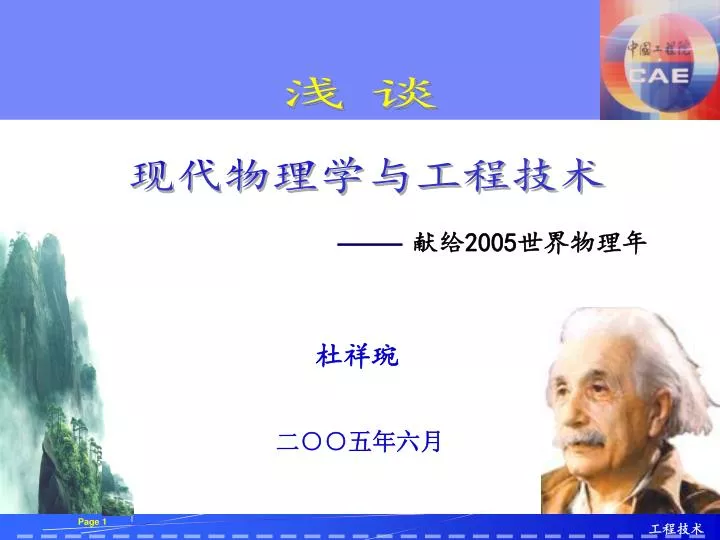 中国工程院
CAE

浅 谈

现代物理学与工程技术

—— 献给2005世界物理年

杜祥琬

二〇〇五年六月

Page 1

工程技术